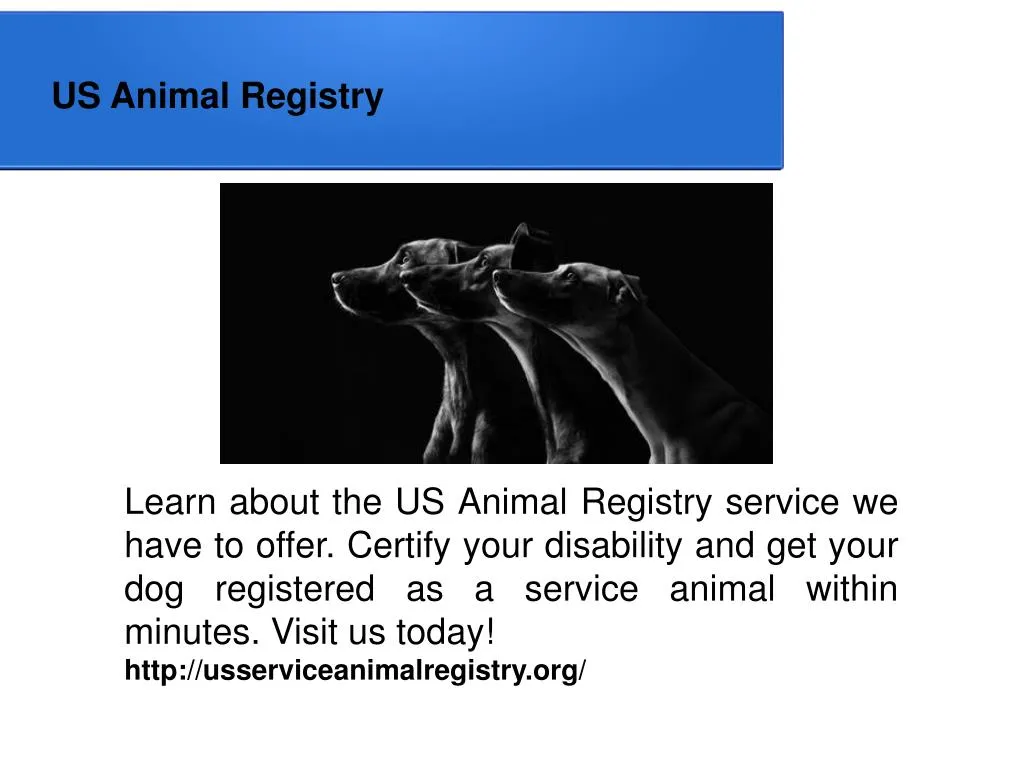 US Animal Registry

Learn about the US Animal Registry service we have to offer. Certify your disability and get your dog registered as a service animal within minutes. Visit us today!

http://usserviceanimalregistry.org/